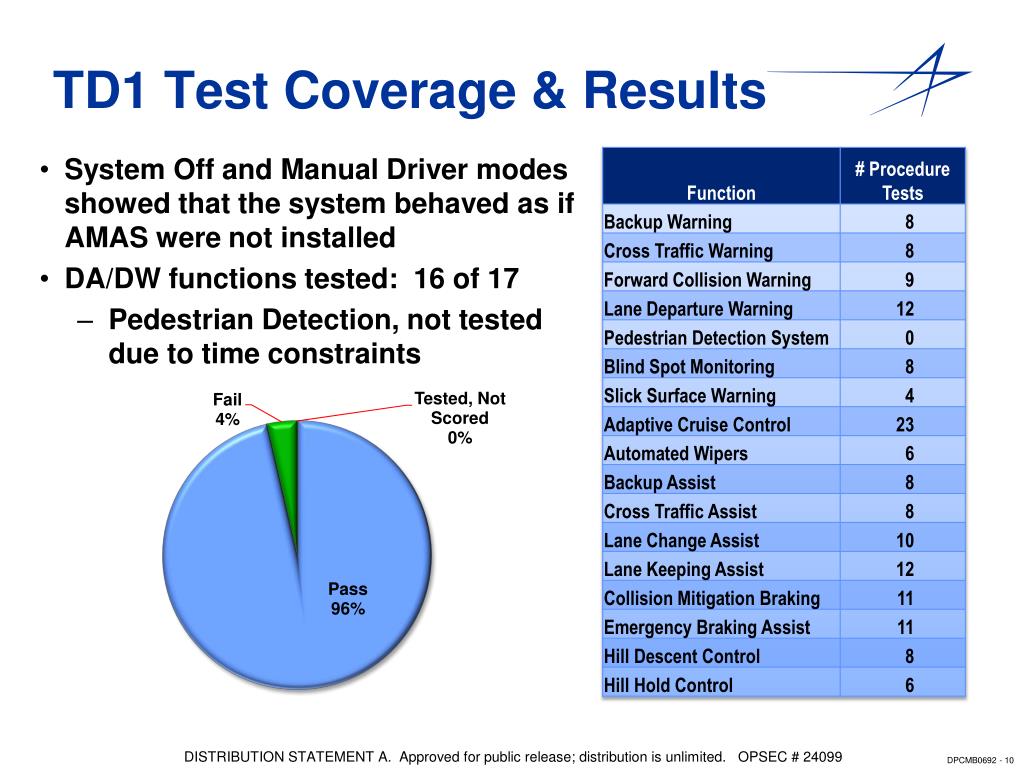 TD1 Test Coverage & Results

• System Off and Manual Driver modes showed that the system behaved as if AMAS were not installed
• DA/DW functions tested: 16 of 17
– Pedestrian Detection, not tested due to time constraints

Fail
4%

Tested, Not Scored
0%

Pass
96%

| Function | # Procedure Tests |
|---|---|
| Backup Warning | 8 |
| Cross Traffic Warning | 8 |
| Forward Collision Warning | 9 |
| Lane Departure Warning | 12 |
| Pedestrian Detection System | 0 |
| Blind Spot Monitoring | 8 |
| Slick Surface Warning | 4 |
| Adaptive Cruise Control | 23 |
| Automated Wipers | 6 |
| Backup Assist | 8 |
| Cross Traffic Assist | 8 |
| Lane Change Assist | 10 |
| Lane Keeping Assist | 12 |
| Collision Mitigation Braking | 11 |
| Emergency Braking Assist | 11 |
| Hill Descent Control | 8 |
| Hill Hold Control | 6 |

DISTRIBUTION STATEMENT A. Approved for public release; distribution is unlimited. OPSEC # 24099

DPCMB0692 - 10